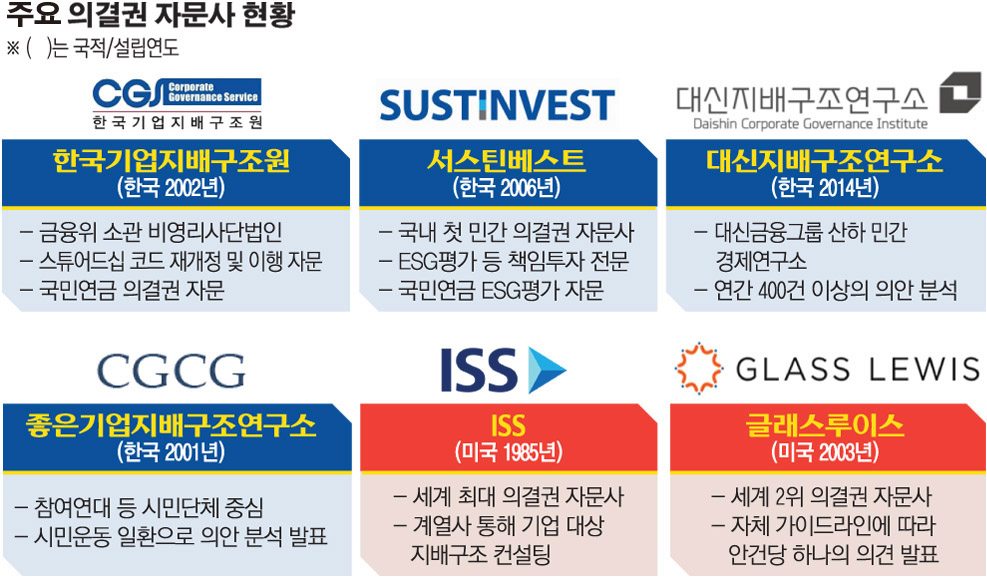 주요 의결권 자문사 현황
※ ( )는 국적/설립연도

CGS Corporate Governance Service
한국기업지배구조원

한국기업지배구조원
(한국 2002년)

– 금융위 소관 비영리사단법인
– 스튜어드십 코드 재개정 및 이행 자문
– 국민연금 의결권 자문

SUSTINVEST

서스틴베스트
(한국 2006년)

– 국내 첫 민간 의결권 자문사
– ESG평가 등 책임투자 전문
– 국민연금 ESG평가 자문

대신지배구조연구소
Daishin Corporate Governance Institute

대신지배구조연구소
(한국 2014년)

– 대신금융그룹 산하 민간 경제연구소
– 연간 400건 이상의 의안 분석

CGCG

좋은기업지배구조연구소
(한국 2001년)

– 참여연대 등 시민단체 중심
– 시민운동 일환으로 의안 분석 발표

ISS

ISS
(미국 1985년)

– 세계 최대 의결권 자문사
– 계열사 통해 기업 대상 지배구조 컨설팅

GLASS LEWIS

글래스루이스
(미국 2003년)

– 세계 2위 의결권 자문사
– 자체 가이드라인에 따라 안건당 하나의 의견 발표